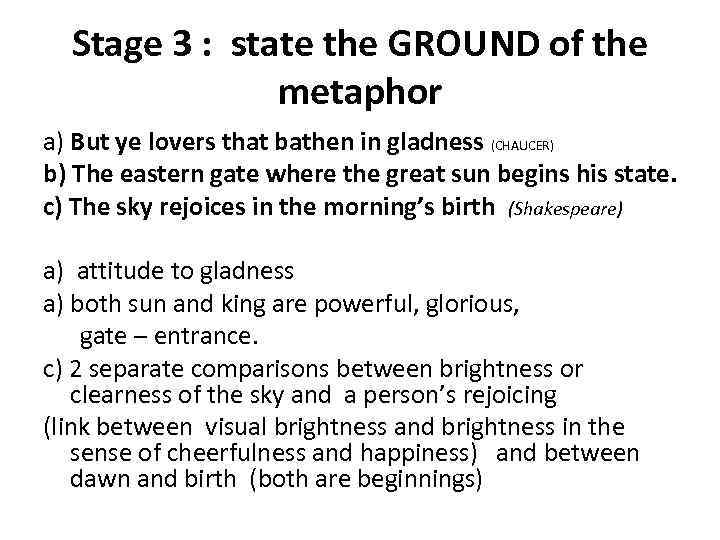 Stage 3 : state the GROUND of the metaphor

a) But ye lovers that bathen in gladness (CHAUCER)
b) The eastern gate where the great sun begins his state.
c) The sky rejoices in the morning's birth (Shakespeare)

a) attitude to gladness
a) both sun and king are powerful, glorious,
gate – entrance.
c) 2 separate comparisons between brightness or clearness of the sky and a person's rejoicing
(link between visual brightness and brightness in the sense of cheerfulness and happiness) and between dawn and birth (both are beginnings)